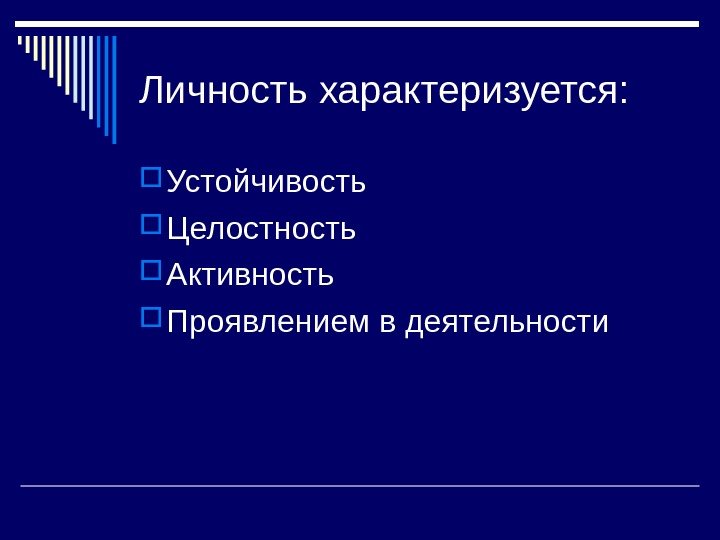 Личность характеризуется:

Устойчивость
Целостность
Активность
Проявлением в деятельности